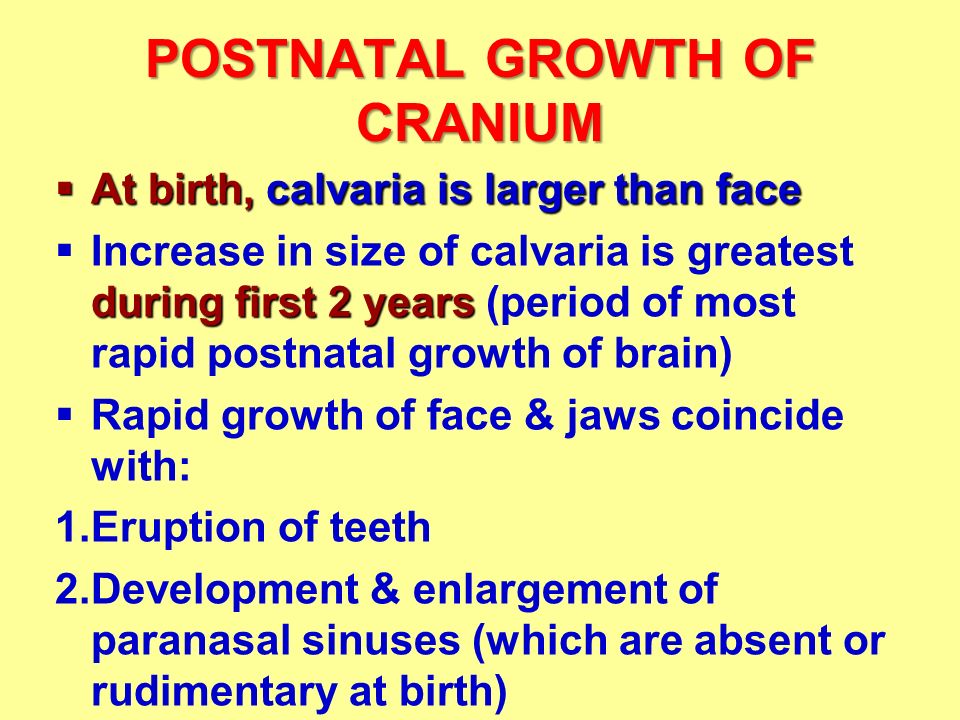 POSTNATAL GROWTH OF CRANIUM

▪ At birth, calvaria is larger than face

▪ Increase in size of calvaria is greatest during first 2 years (period of most rapid postnatal growth of brain)

▪ Rapid growth of face & jaws coincide with:

1.Eruption of teeth

2.Development & enlargement of paranasal sinuses (which are absent or rudimentary at birth)